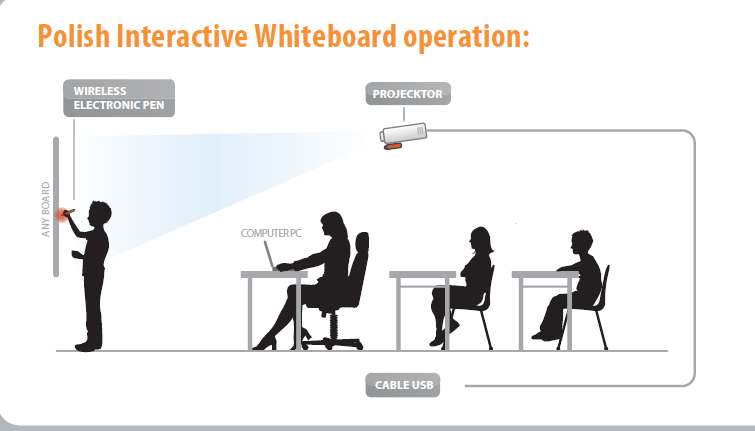 Polish Interactive Whiteboard operation:

WIRELESS ELECTRONIC PEN

PROJECKTOR

ANY BOARD

COMPUTER PC

CABLE USB